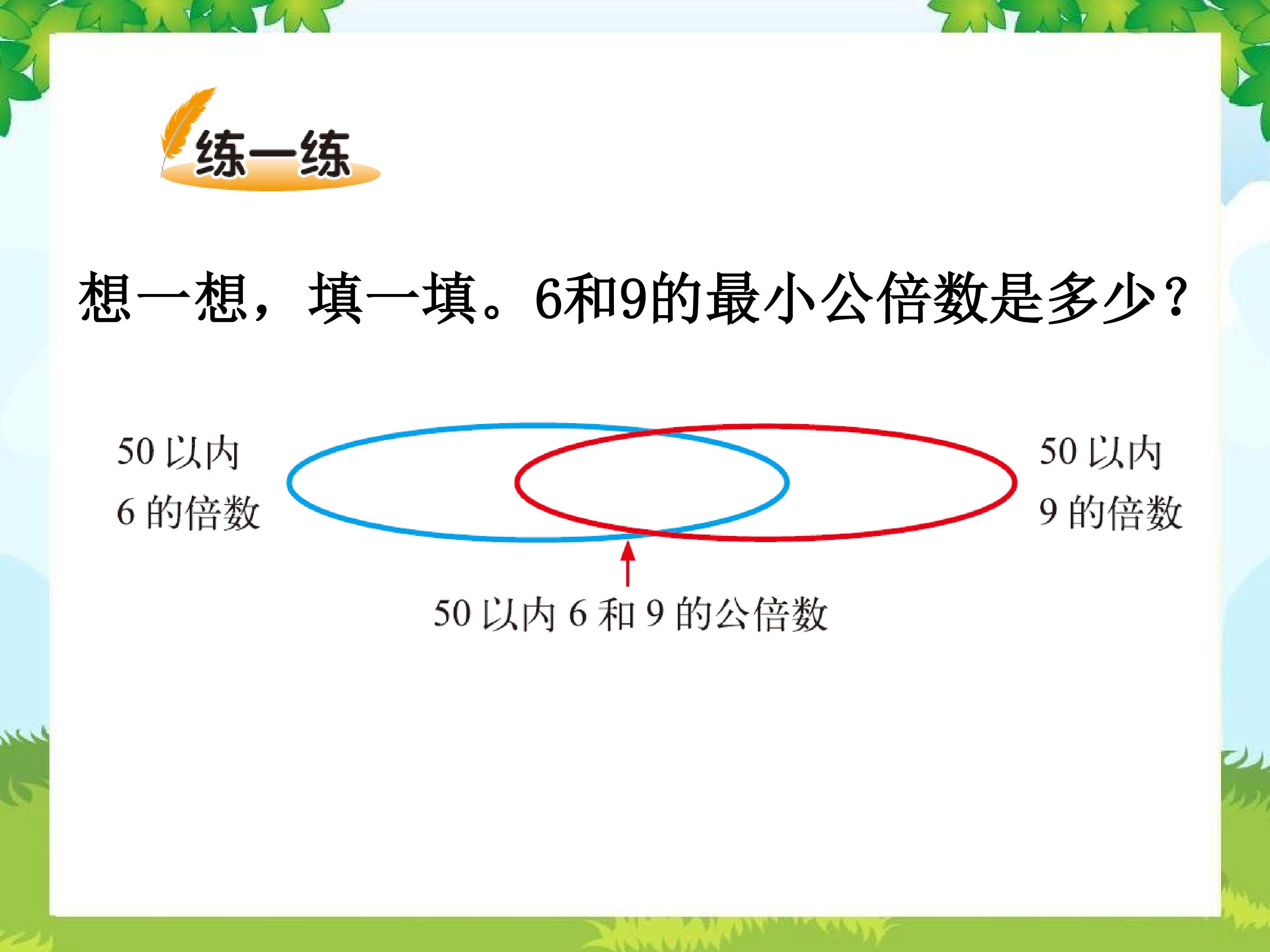 练一练

想一想，填一填。6和9的最小公倍数是多少？

50 以内
6 的倍数

50 以内
9 的倍数

50 以内 6 和 9 的公倍数